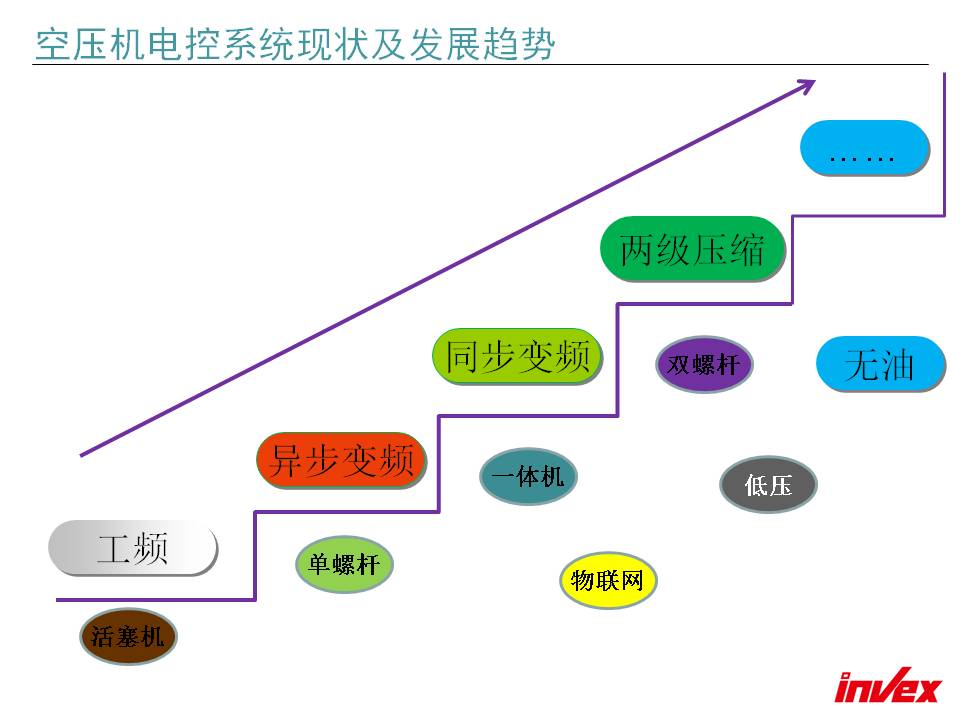 空压机电控系统现状及发展趋势

……

两级压缩

同步变频

双螺杆

无油

异步变频

一体机

低压

工频

单螺杆

物联网

活塞机

invex